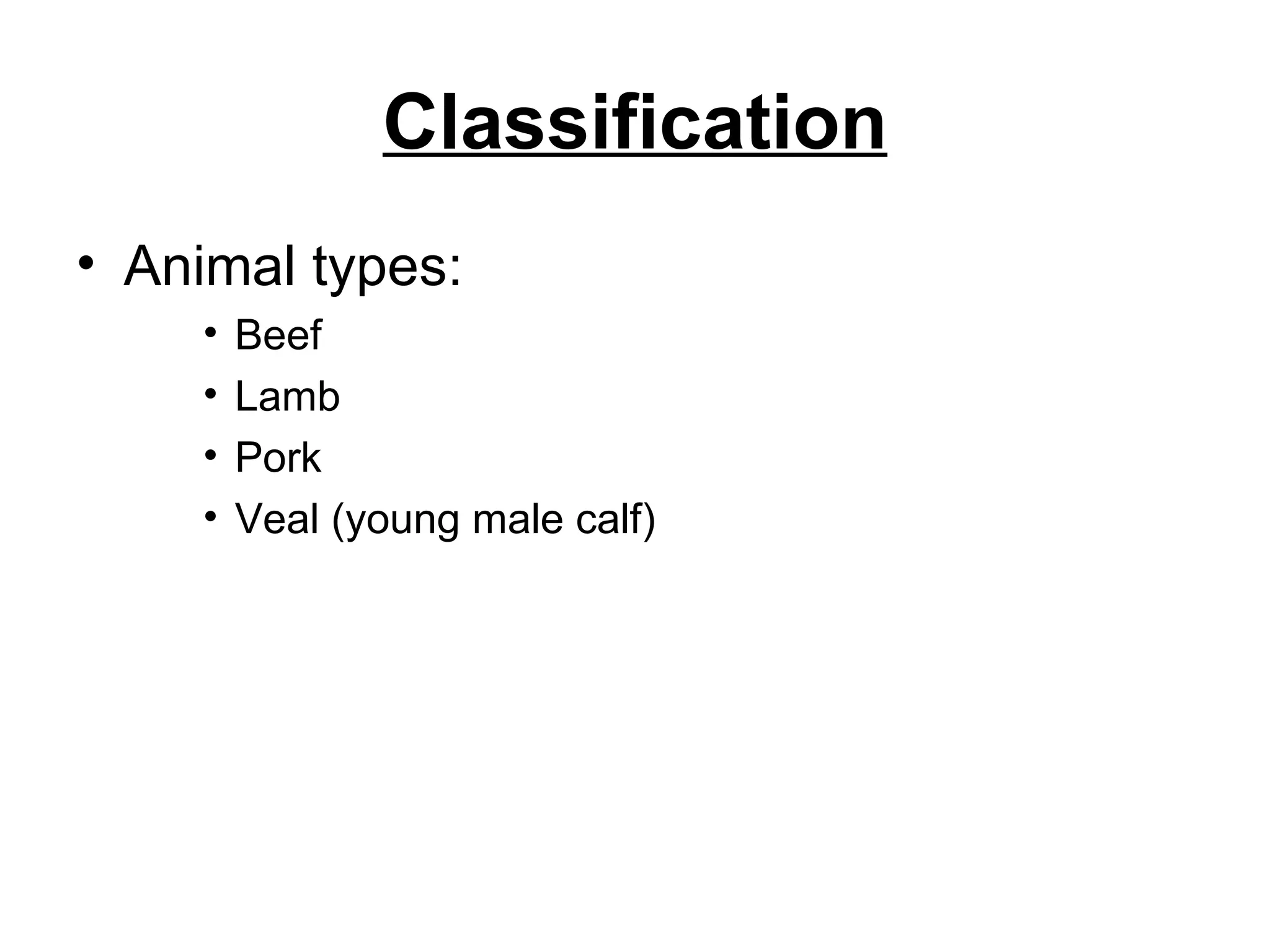 Classification

• Animal types:

• Beef
• Lamb
• Pork
• Veal (young male calf)